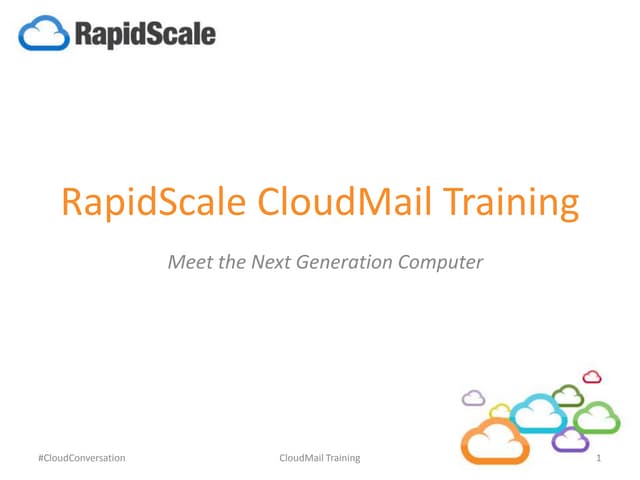 RapidScale

RapidScale CloudMail Training

Meet the Next Generation Computer

#CloudConversation

CloudMail Training

1